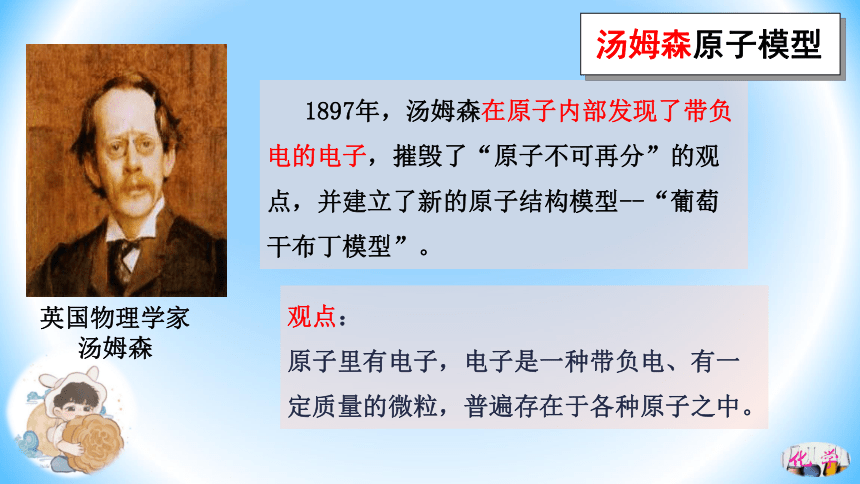 汤姆森原子模型

1897年，汤姆森在原子内部发现了带负电的电子，摧毁了“原子不可再分”的观点，并建立了新的原子结构模型--“葡萄干布丁模型”。

英国物理学家
汤姆森

观点：
原子里有电子，电子是一种带负电、有一定质量的微粒，普遍存在于各种原子之中。

化学